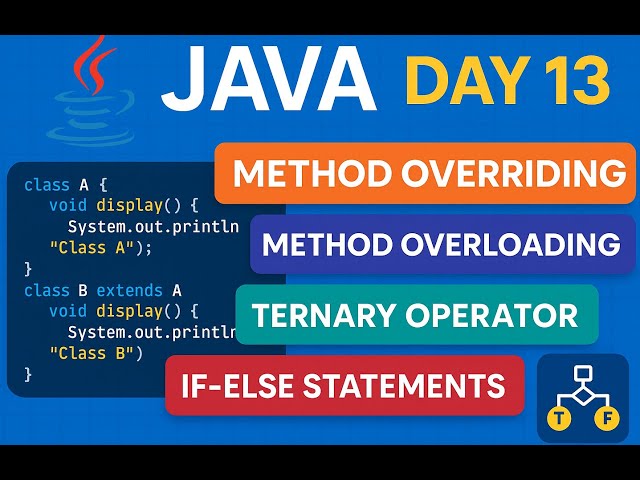 JAVA DAY 13

class A {
void display() {
System.out.println
"Class A");
}
class B extends A
void display() {
System.out.println
"Class B")
}

METHOD OVERRIDING

METHOD OVERLOADING

TERNARY OPERATOR

IF-ELSE STATEMENTS

T F